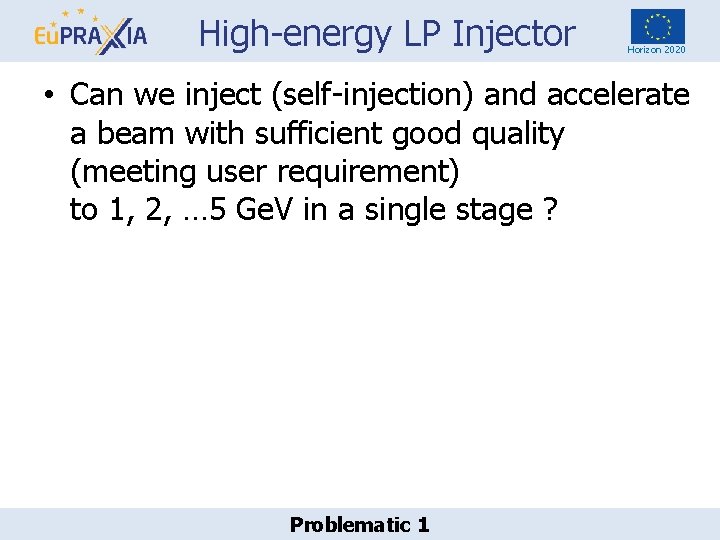 EuPRAXIA

High-energy LP Injector

Horizon 2020

• Can we inject (self-injection) and accelerate a beam with sufficient good quality (meeting user requirement) to 1, 2, …5 GeV in a single stage ?

Problematic 1